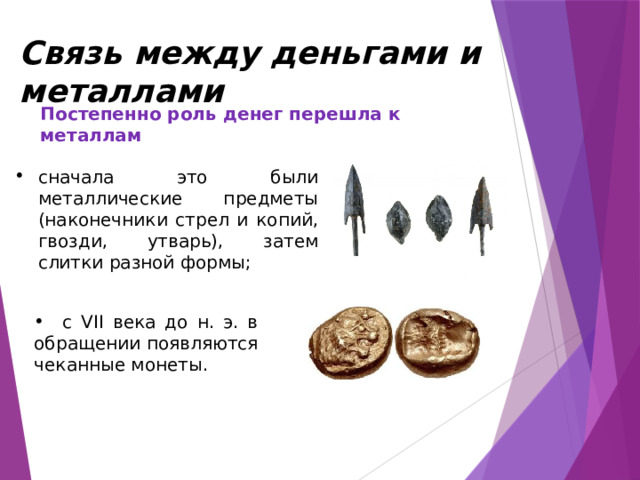 Связь между деньгами и металлами

Постепенно роль денег перешла к металлам

• сначала это были металлические предметы (наконечники стрел и копий, гвозди, утварь), затем слитки разной формы;

• с VII века до н. э. в обращении появляются чеканные монеты.